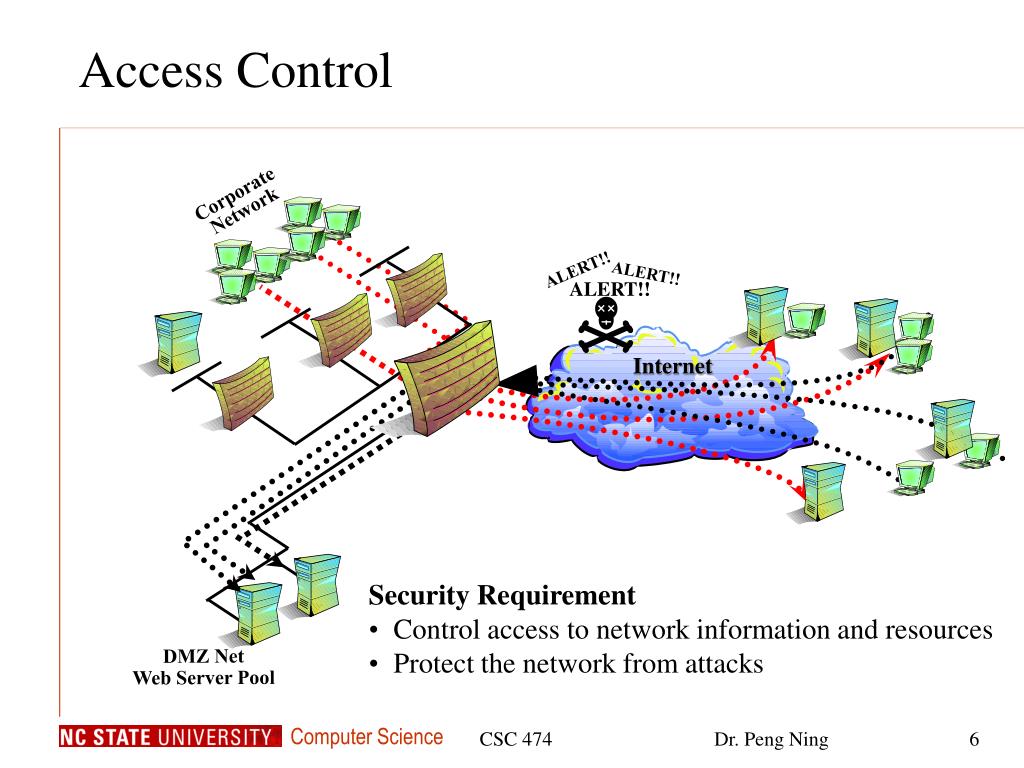 Access Control

Corporate Network

ALERT!! ALERT!!
ALERT!!

Internet

DMZ Net
Web Server Pool

Security Requirement
• Control access to network information and resources
• Protect the network from attacks

NC STATE UNIVERSITY Computer Science

CSC 474

Dr. Peng Ning

6